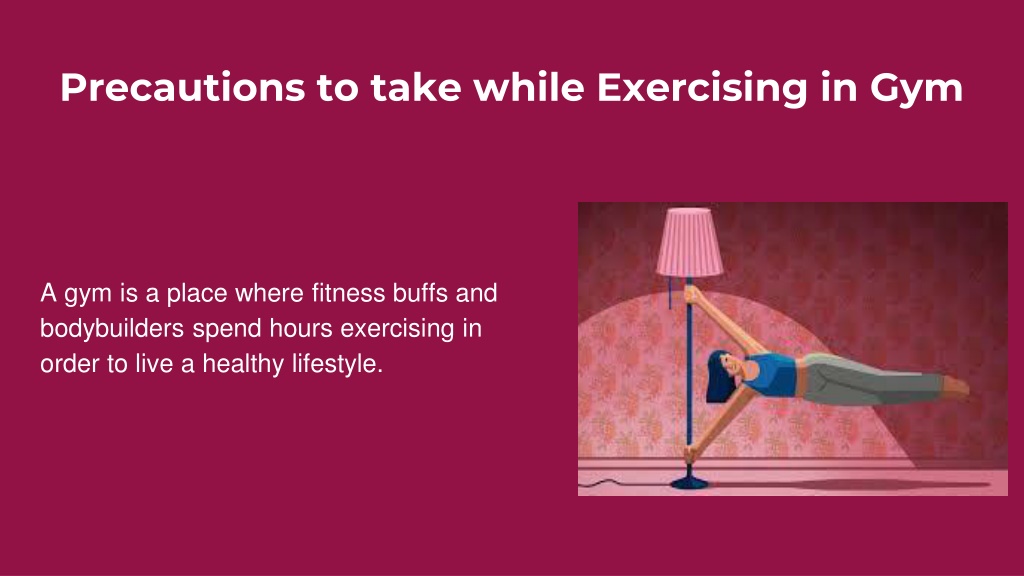 Precautions to take while Exercising in Gym

A gym is a place where fitness buffs and bodybuilders spend hours exercising in order to live a healthy lifestyle.